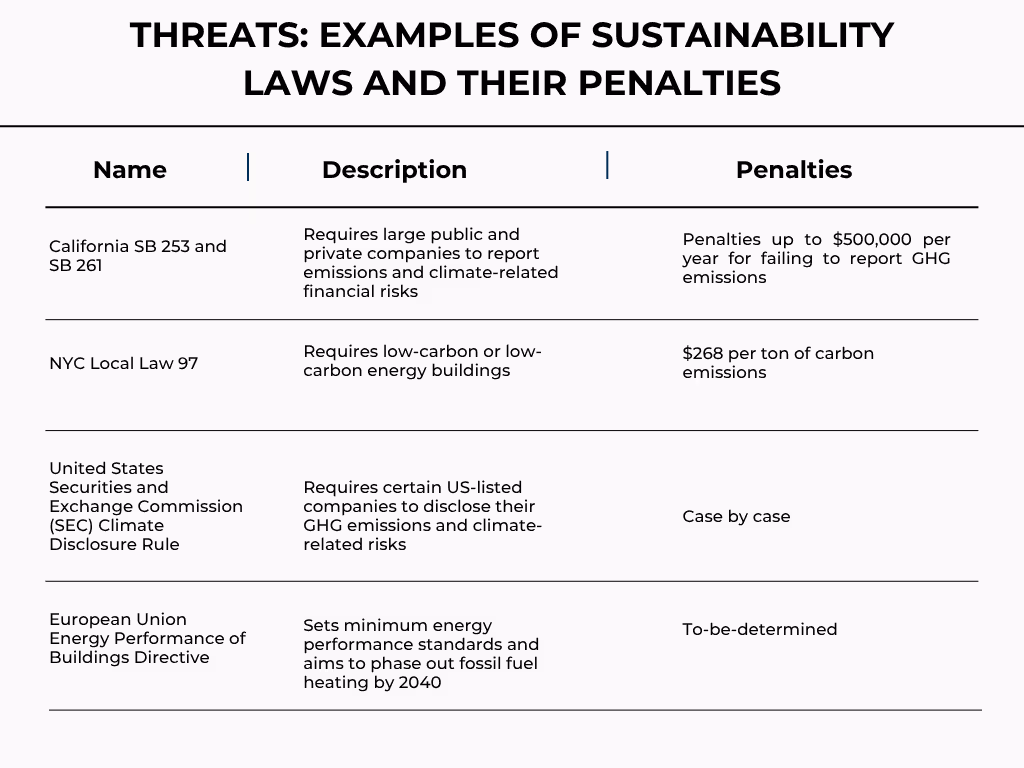 THREATS: EXAMPLES OF SUSTAINABILITY LAWS AND THEIR PENALTIES

| Name | Description | Penalties |
|---|---|---|
| California SB 253 and SB 261 | Requires large public and private companies to report emissions and climate-related financial risks | Penalties up to \$500,000 per year for failing to report GHG emissions |
| NYC Local Law 97 | Requires low-carbon or low-carbon energy buildings | \$268 per ton of carbon emissions |
| United States Securities and Exchange Commission (SEC) Climate Disclosure Rule | Requires certain US-listed companies to disclose their GHG emissions and climate-related risks | Case by case |
| European Union Energy Performance of Buildings Directive | Sets minimum energy performance standards and aims to phase out fossil fuel heating by 2040 | To-be-determined |